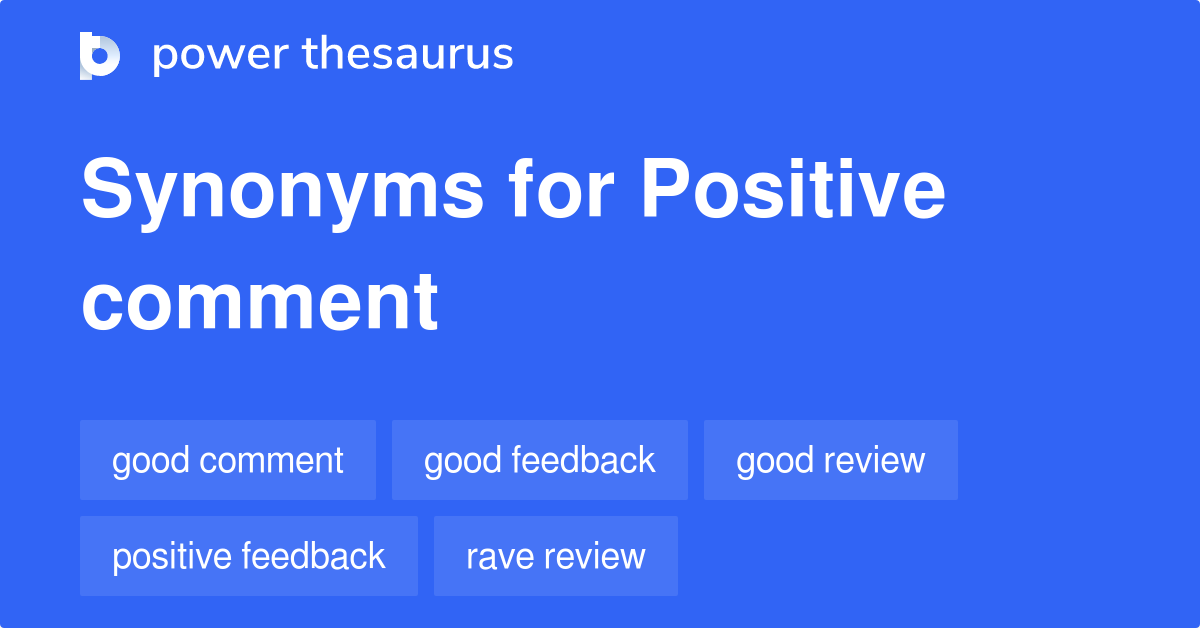 power thesaurus

Synonyms for Positive comment

good comment
good feedback
good review
positive feedback
rave review